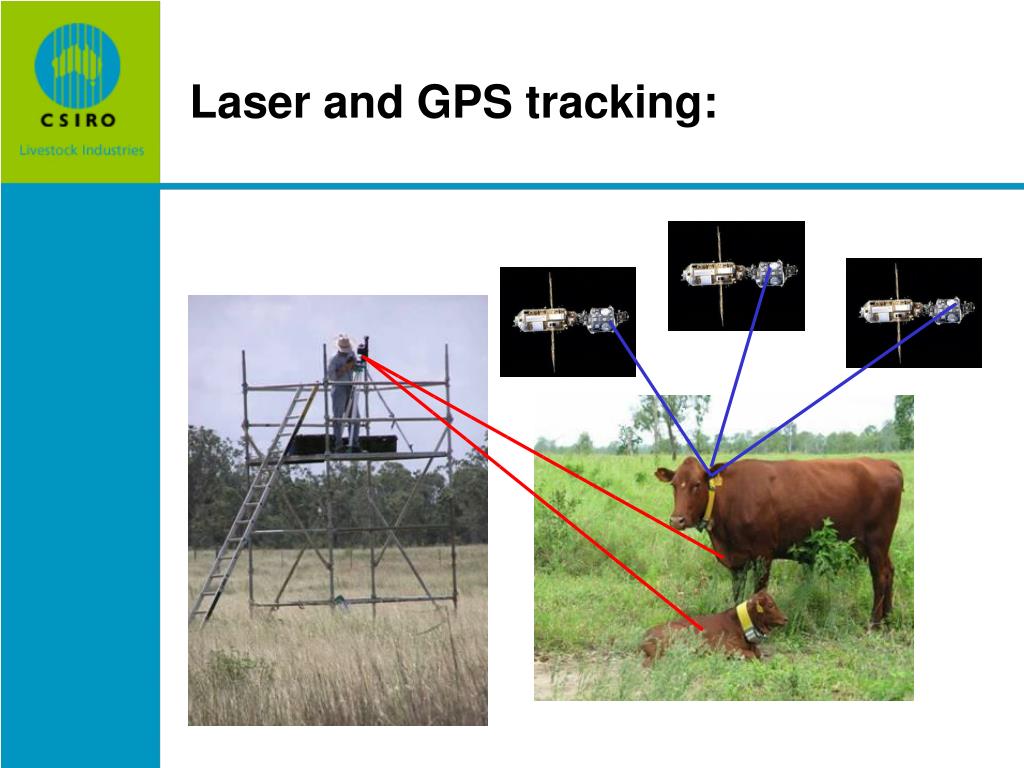 CSIRO
Livestock Industries

Laser and GPS tracking: